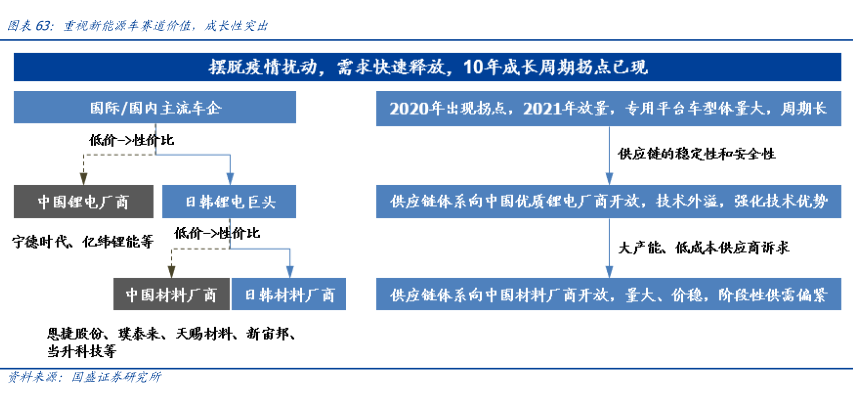 图表 63：重视新能源车赛道价值，成长性突出

摆脱疫情扰动，需求快速释放，10年成长周期拐点已现

国际/国内主流车企

低价->性价比

中国锂电厂商

日韩锂电巨头

宁德时代、亿纬锂能等

低价->性价比

中国材料厂商

日韩材料厂商

恩捷股份、璞泰来、天赐材料、新宙邦、当升科技等

2020年出现拐点，2021年放量，专用平台车型体量大，周期长

供应链的稳定性和安全性

供应链体系向中国优质锂电厂商开放，技术外溢，强化技术优势

大产能、低成本供应商诉求

供应链体系向中国材料厂商开放，量大、价稳，阶段性供需偏紧

资料来源：国盛证券研究所